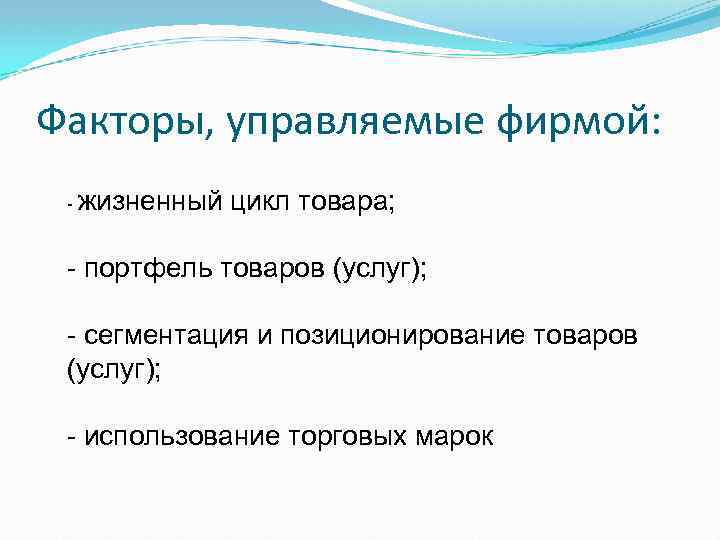 Факторы, управляемые фирмой:

- жизненный цикл товара;

- портфель товаров (услуг);

- сегментация и позиционирование товаров (услуг);

- использование торговых марок